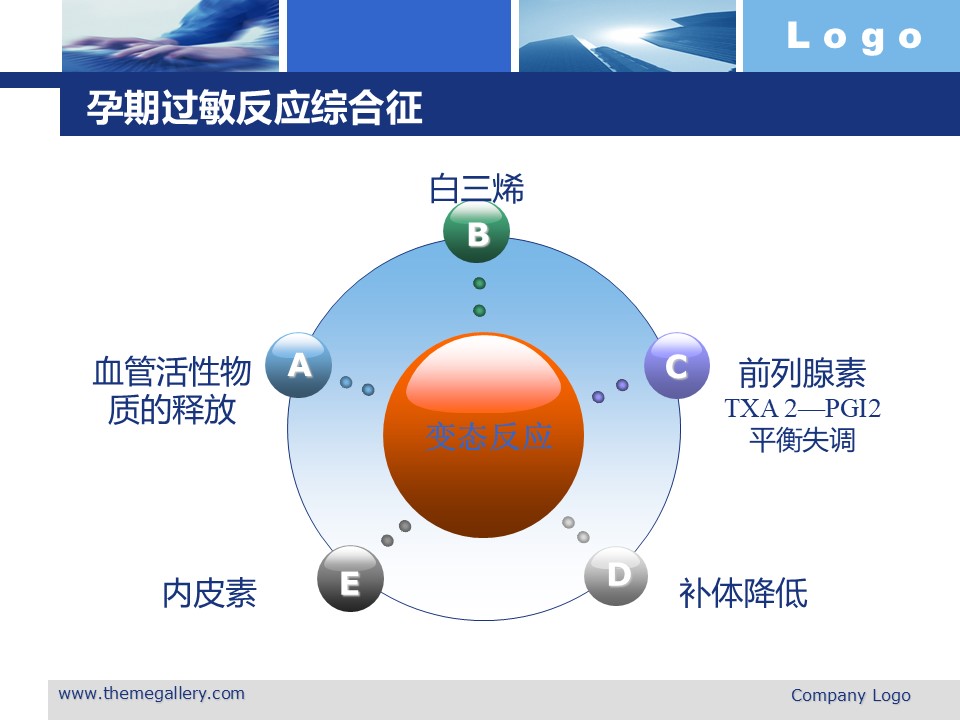 Logo

孕期过敏反应综合征

白三烯

B

A

血管活性物质的释放

C

前列腺素
TXA 2—PGI2
平衡失调

变态反应

E

内皮素

D

补体降低

www.themegallery.com

Company Logo